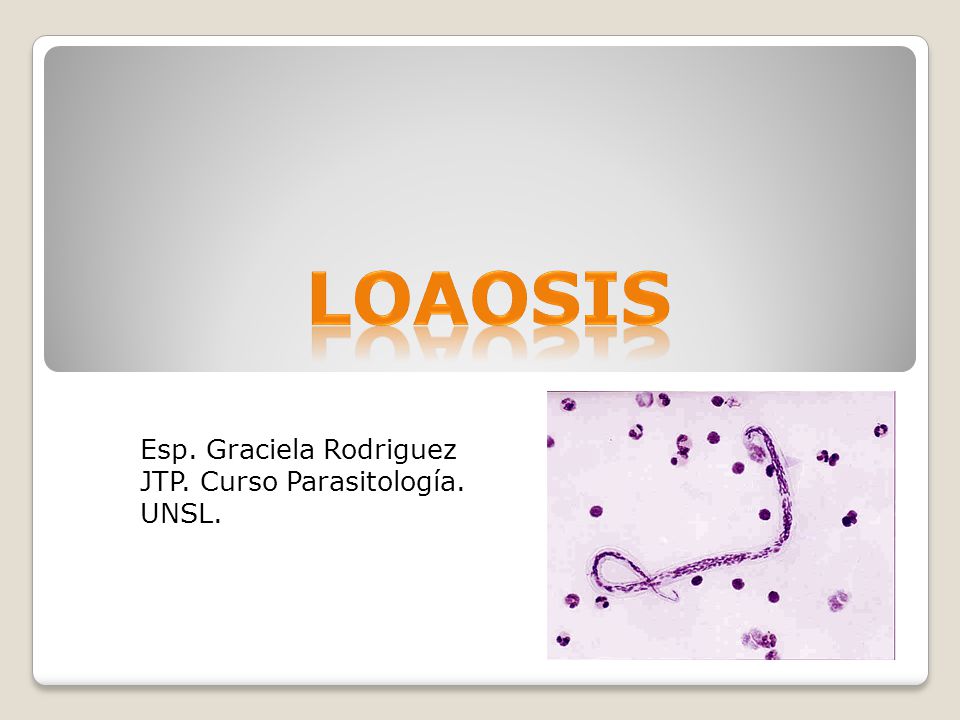 LOAOSIS

Esp. Graciela Rodriguez
JTP. Curso Parasitología.
UNSL.